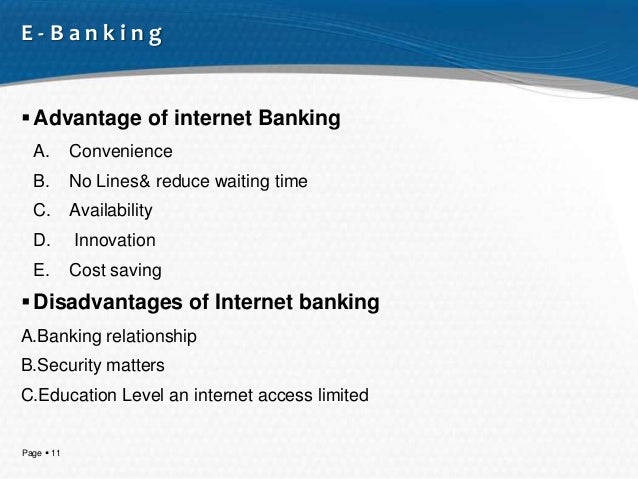 E-Banking

▪ Advantage of internet Banking

A. Convenience

B. No Lines& reduce waiting time

C. Availability

D. Innovation

E. Cost saving

▪ Disadvantages of Internet banking

A.Banking relationship

B.Security matters

C.Education Level an internet access limited

Page ▪ 11